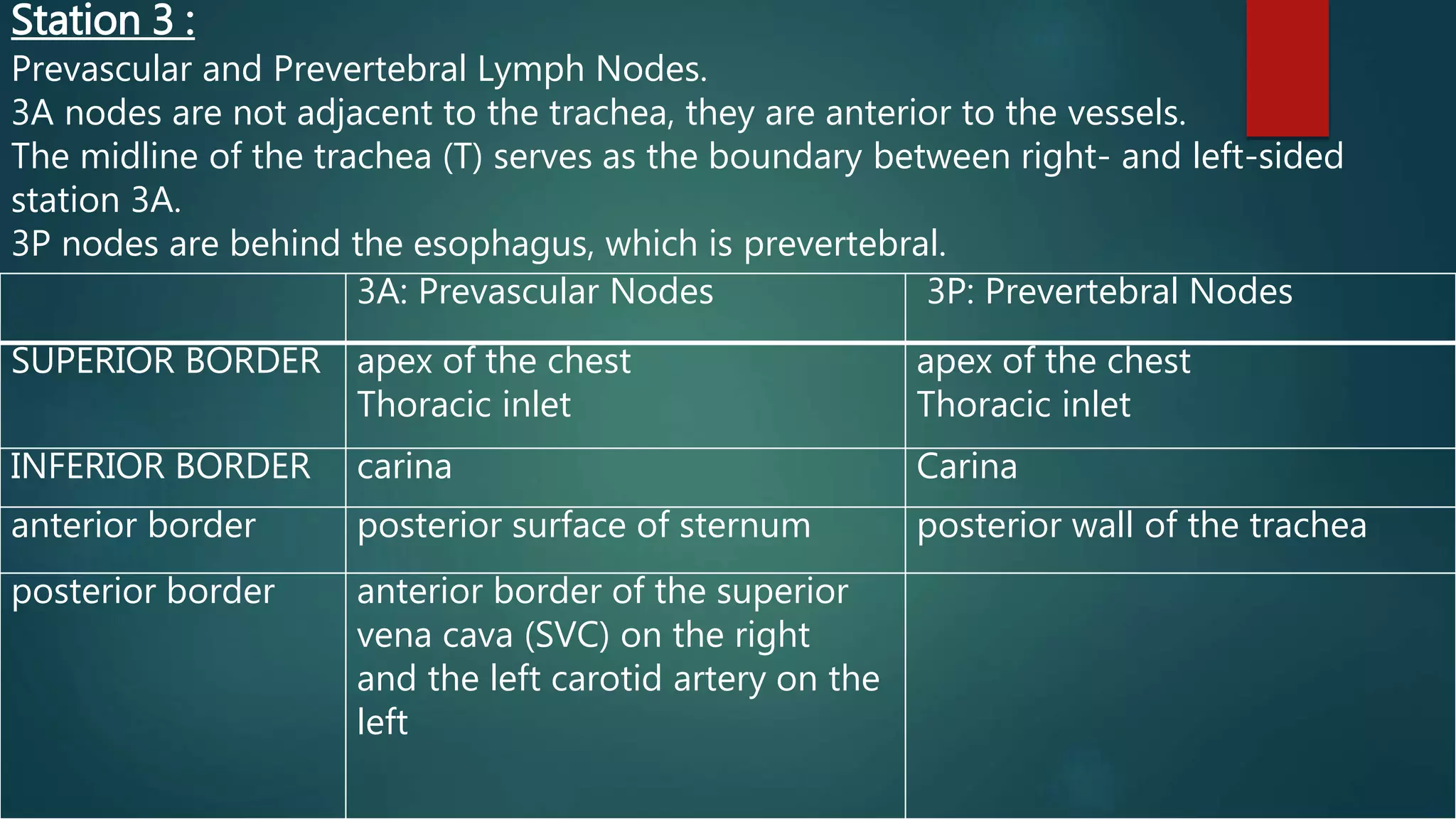 Station 3 :
Prevascular and Prevertebral Lymph Nodes.
3A nodes are not adjacent to the trachea, they are anterior to the vessels.
The midline of the trachea (T) serves as the boundary between right- and left-sided station 3A.
3P nodes are behind the esophagus, which is prevertebral.

| | 3A: Prevascular Nodes | 3P: Prevertebral Nodes |
|---|---|---|
| SUPERIOR BORDER | apex of the chest Thoracic inlet | apex of the chest Thoracic inlet |
| INFERIOR BORDER | carina | Carina |
| anterior border | posterior surface of sternum | posterior wall of the trachea |
| posterior border | anterior border of the superior vena cava (SVC) on the right and the left carotid artery on the left | |